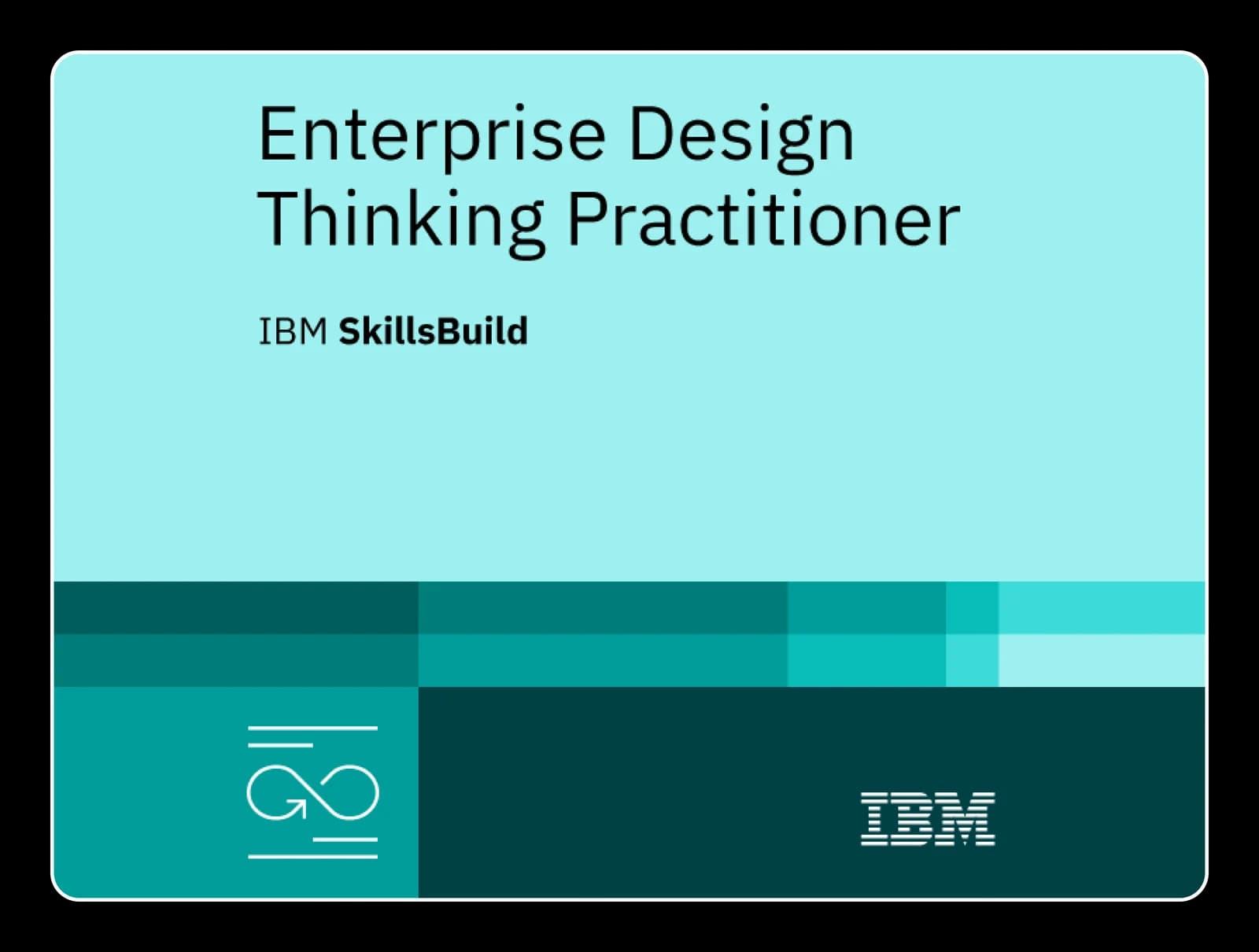 Enterprise Design Thinking Practitioner

IBM SkillsBuild

IBM